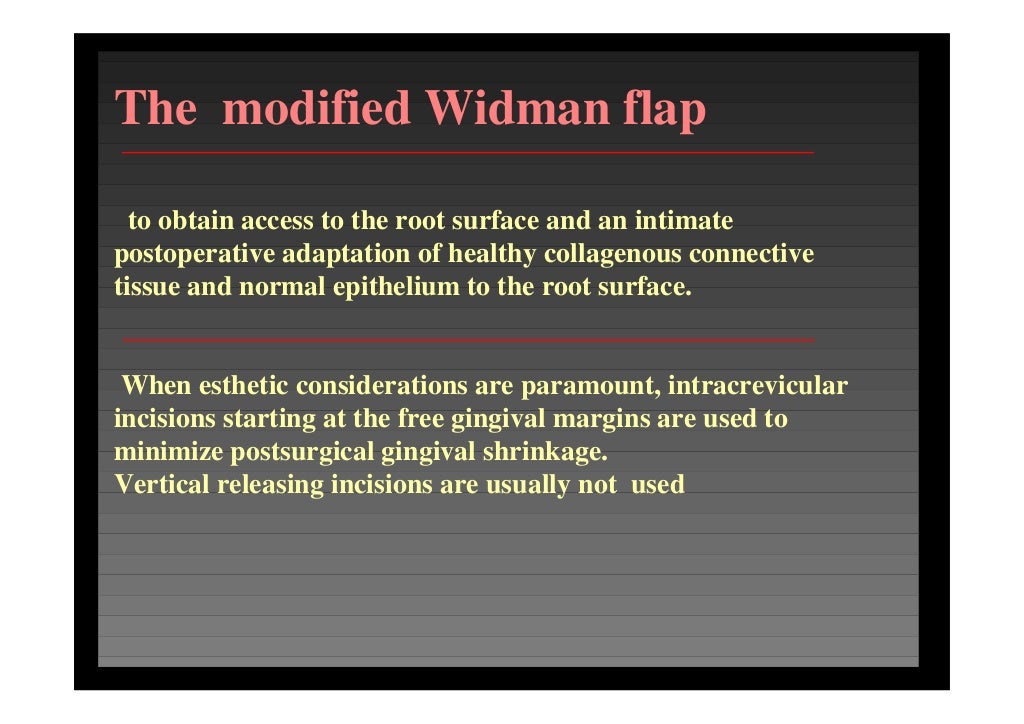 The modified Widman flap

to obtain access to the root surface and an intimate postoperative adaptation of healthy collagenous connective tissue and normal epithelium to the root surface.

When esthetic considerations are paramount, intracrevicular incisions starting at the free gingival margins are used to minimize postsurgical gingival shrinkage.
Vertical releasing incisions are usually not used